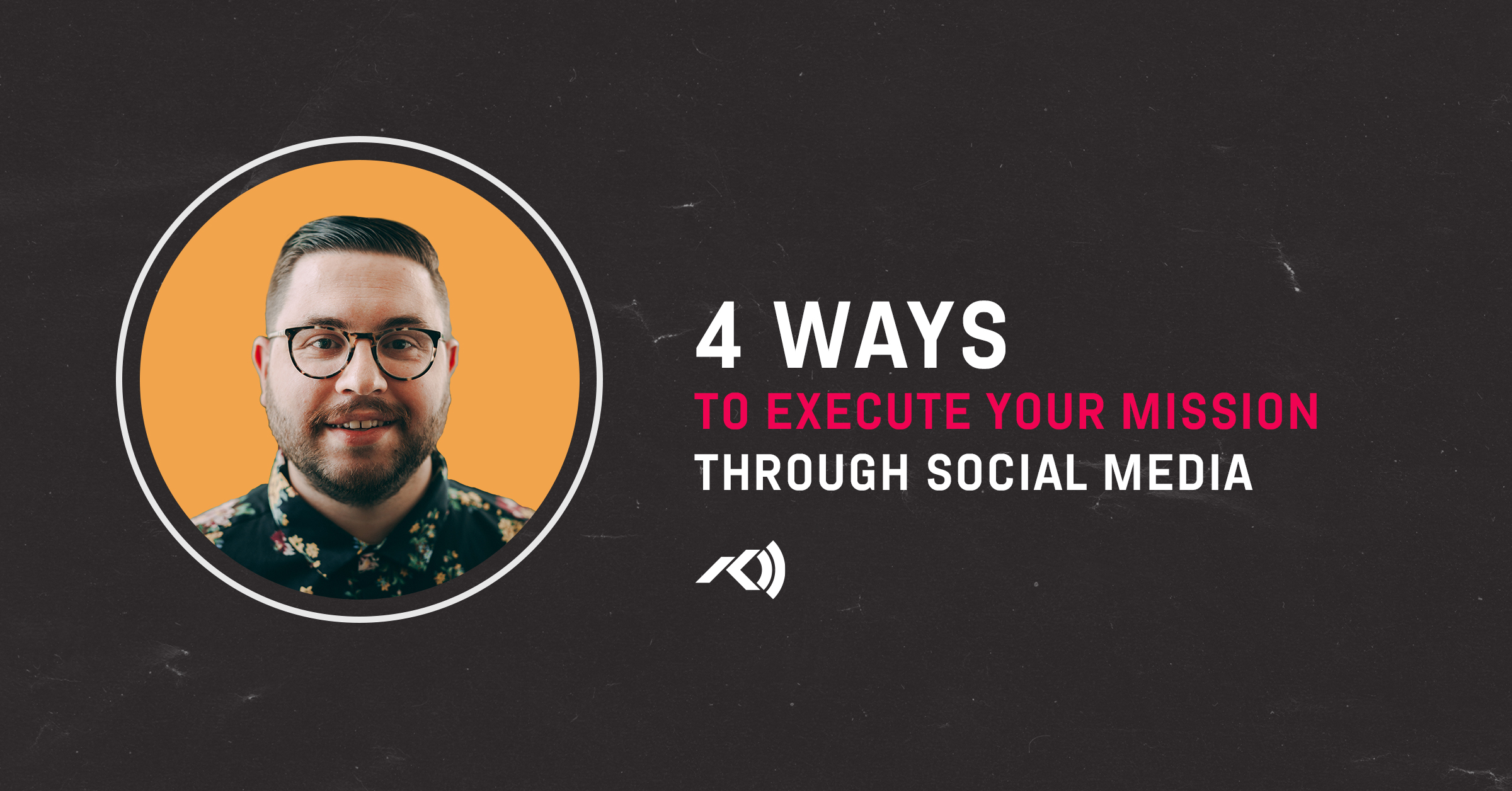 4 WAYS
TO EXECUTE YOUR MISSION
THROUGH SOCIAL MEDIA